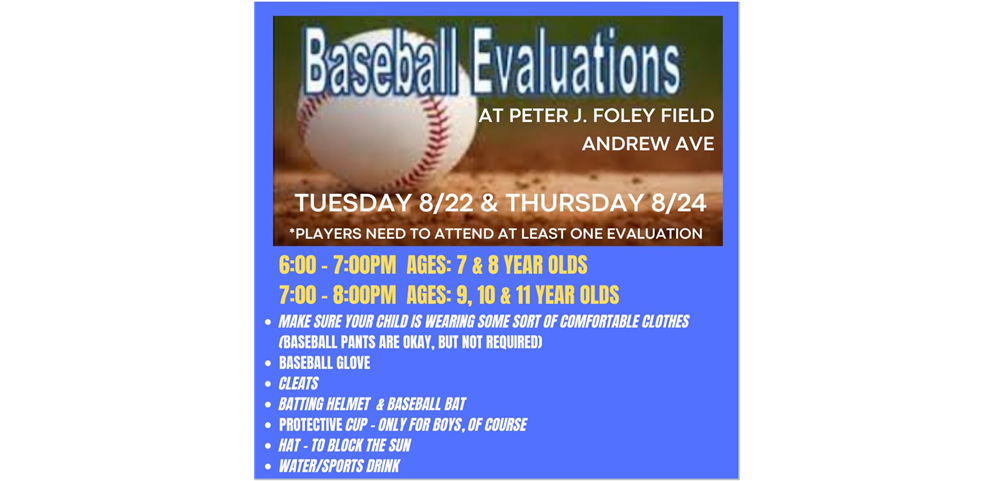 Baseball Evaluations

AT PETER J. FOLEY FIELD
ANDREW AVE

TUESDAY 8/22 & THURSDAY 8/24

*PLAYERS NEED TO ATTEND AT LEAST ONE EVALUATION

6:00 - 7:00PM AGES: 7 & 8 YEAR OLDS

7:00 - 8:00PM AGES: 9, 10 & 11 YEAR OLDS

- MAKE SURE YOUR CHILD IS WEARING SOME SORT OF COMFORTABLE CLOTHES (BASEBALL PANTS ARE OKAY, BUT NOT REQUIRED)
- BASEBALL GLOVE
- CLEATS
- BATTING HELMET & BASEBALL BAT
- PROTECTIVE CUP - ONLY FOR BOYS, OF COURSE
- HAT - TO BLOCK THE SUN
- WATER/SPORTS DRINK